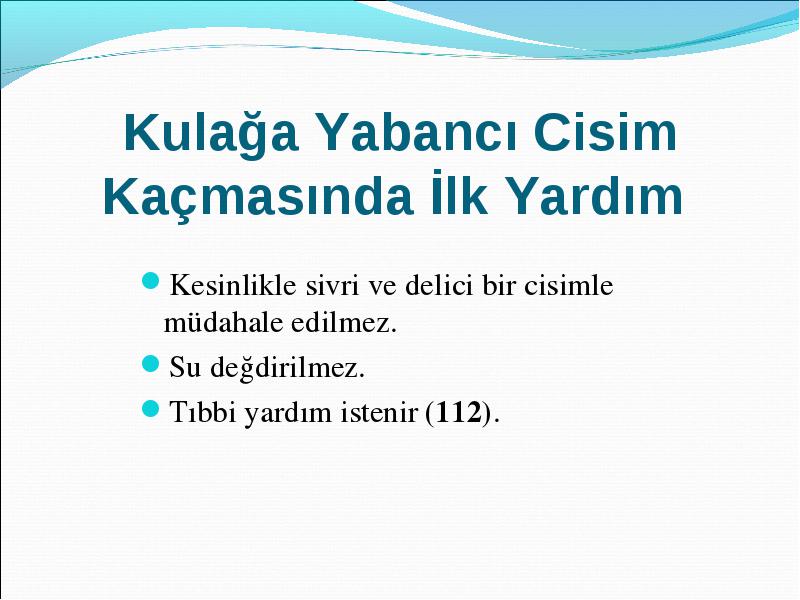 Kulağa Yabancı Cisim Kaçmasında İlk Yardım

- Kesinlikle sivri ve delici bir cisimle müdahale edilmez.
- Su değdirilmez.
- Tıbbi yardım istenir (112).